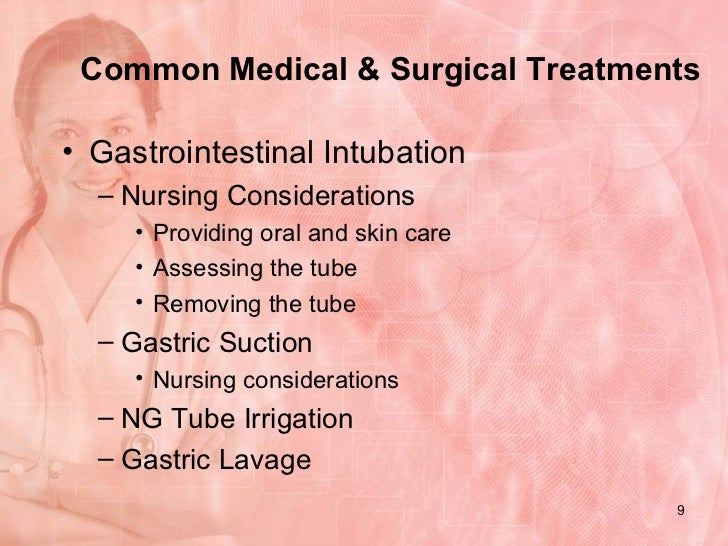 Common Medical & Surgical Treatments

• Gastrointestinal Intubation
– Nursing Considerations
• Providing oral and skin care
• Assessing the tube
• Removing the tube
– Gastric Suction
• Nursing considerations
– NG Tube Irrigation
– Gastric Lavage

9